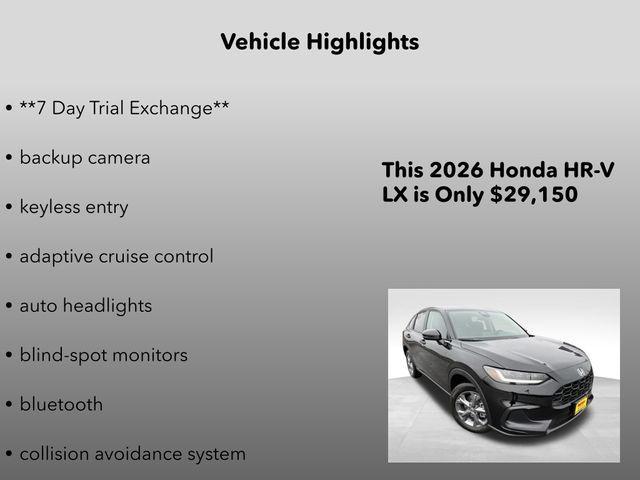 Vehicle Highlights

• **7 Day Trial Exchange**

• backup camera

• keyless entry

• adaptive cruise control

• auto headlights

• blind-spot monitors

• bluetooth

• collision avoidance system

This 2026 Honda HR-V LX is Only $29,150